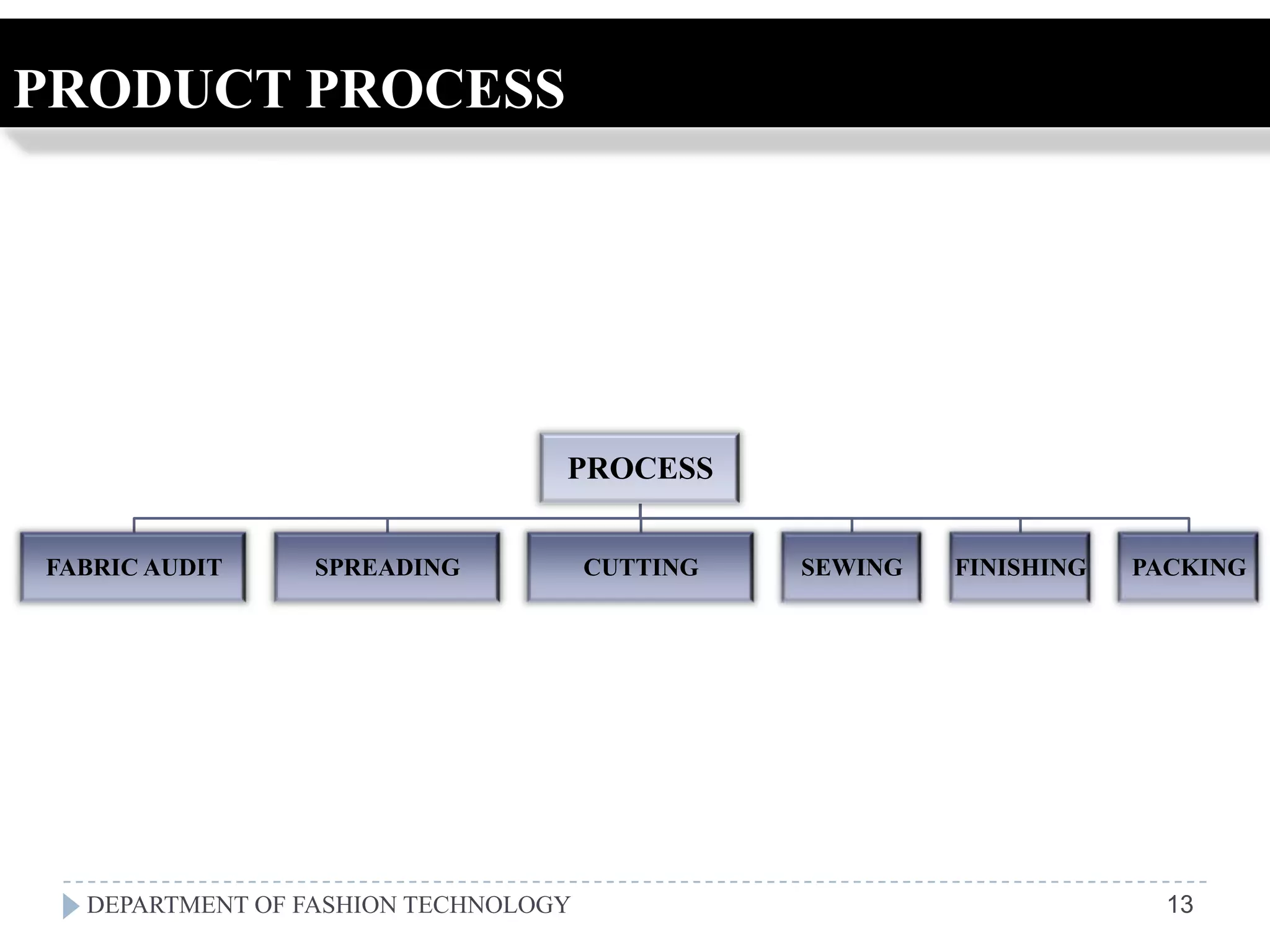 PRODUCT PROCESS

PROCESS

FABRIC AUDIT

SPREADING

CUTTING

SEWING

FINISHING

PACKING

DEPARTMENT OF FASHION TECHNOLOGY

13